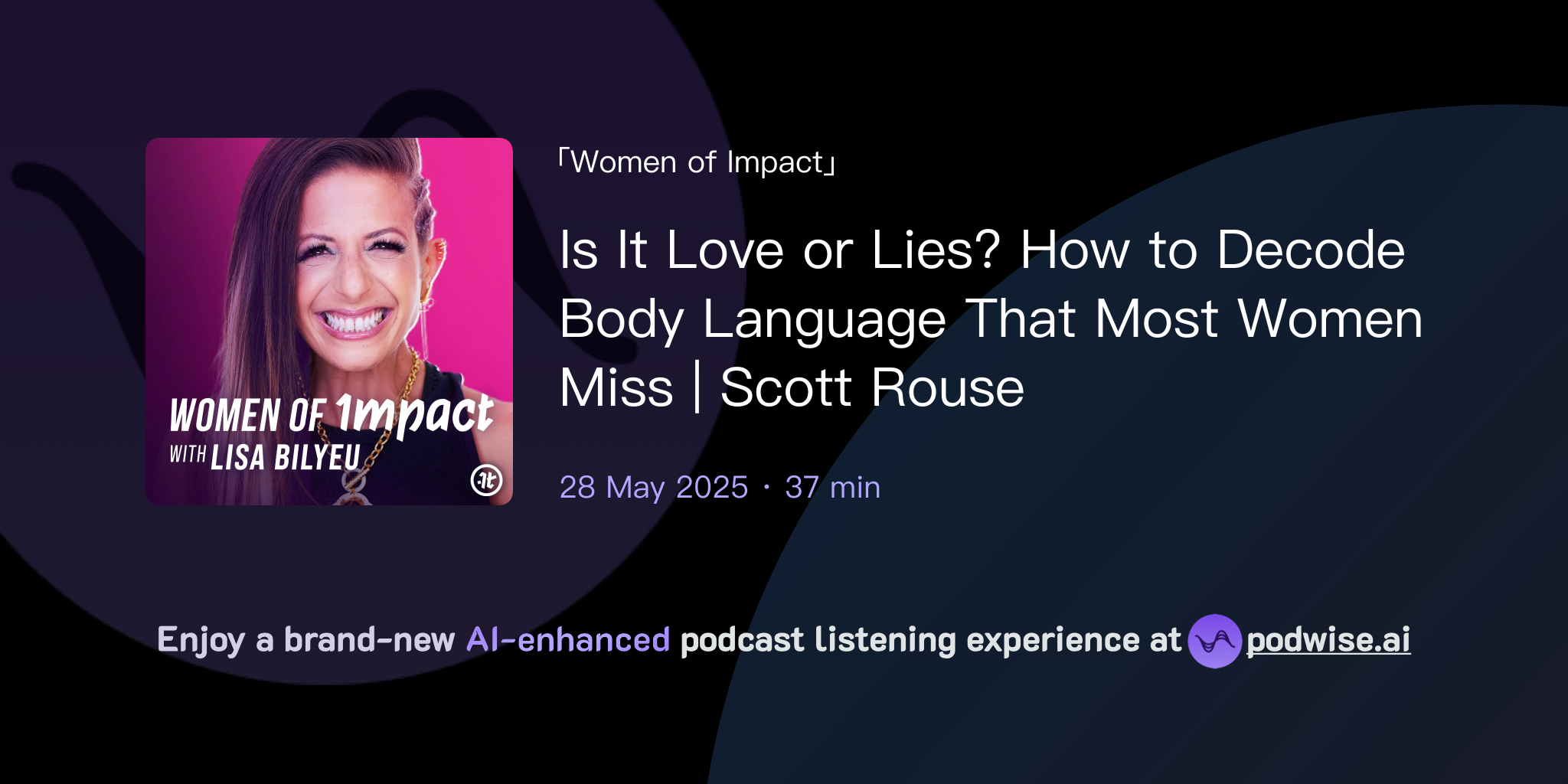 WOMEN OF Impact
WITH LISA BILYEU

「Women of Impact」

Is It Love or Lies? How to Decode Body Language That Most Women Miss | Scott Rouse

28 May 2025 · 37 min

Enjoy a brand-new AI-enhanced podcast listening experience at podwise.ai